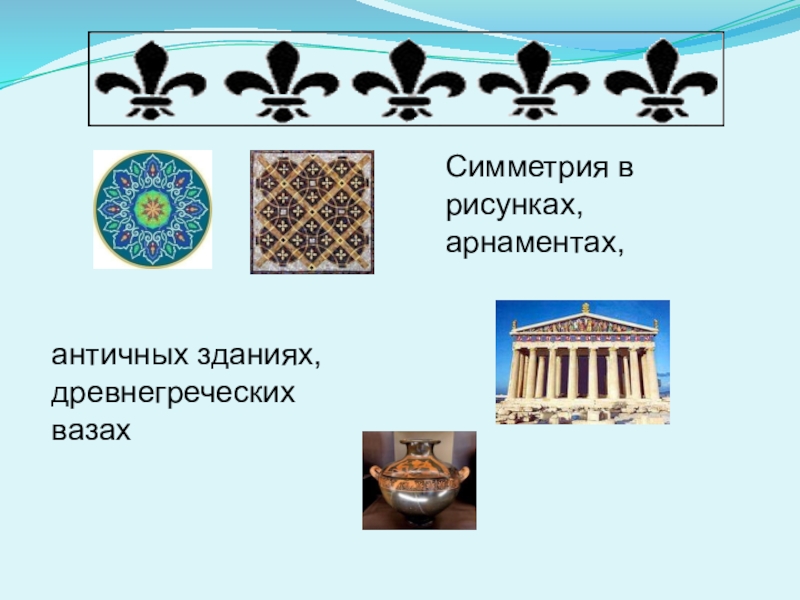 Симметрия в рисунках, арнаментах,

античных зданиях, древнегреческих вазах